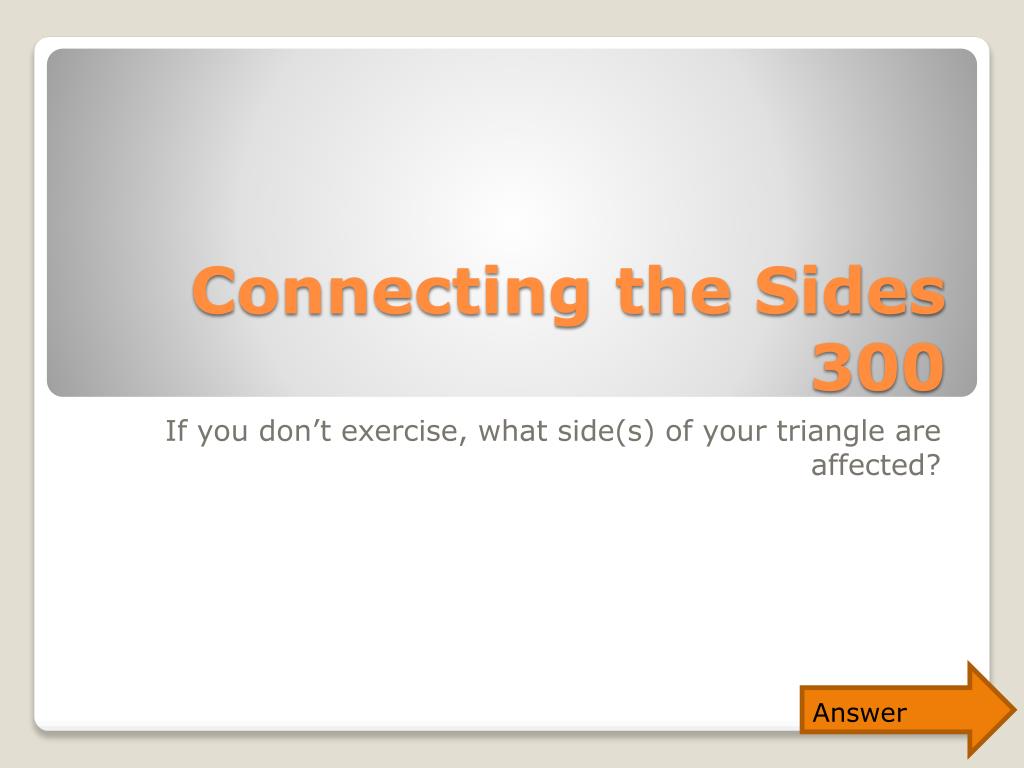 Connecting the Sides 300

If you don’t exercise, what side(s) of your triangle are affected?

Answer